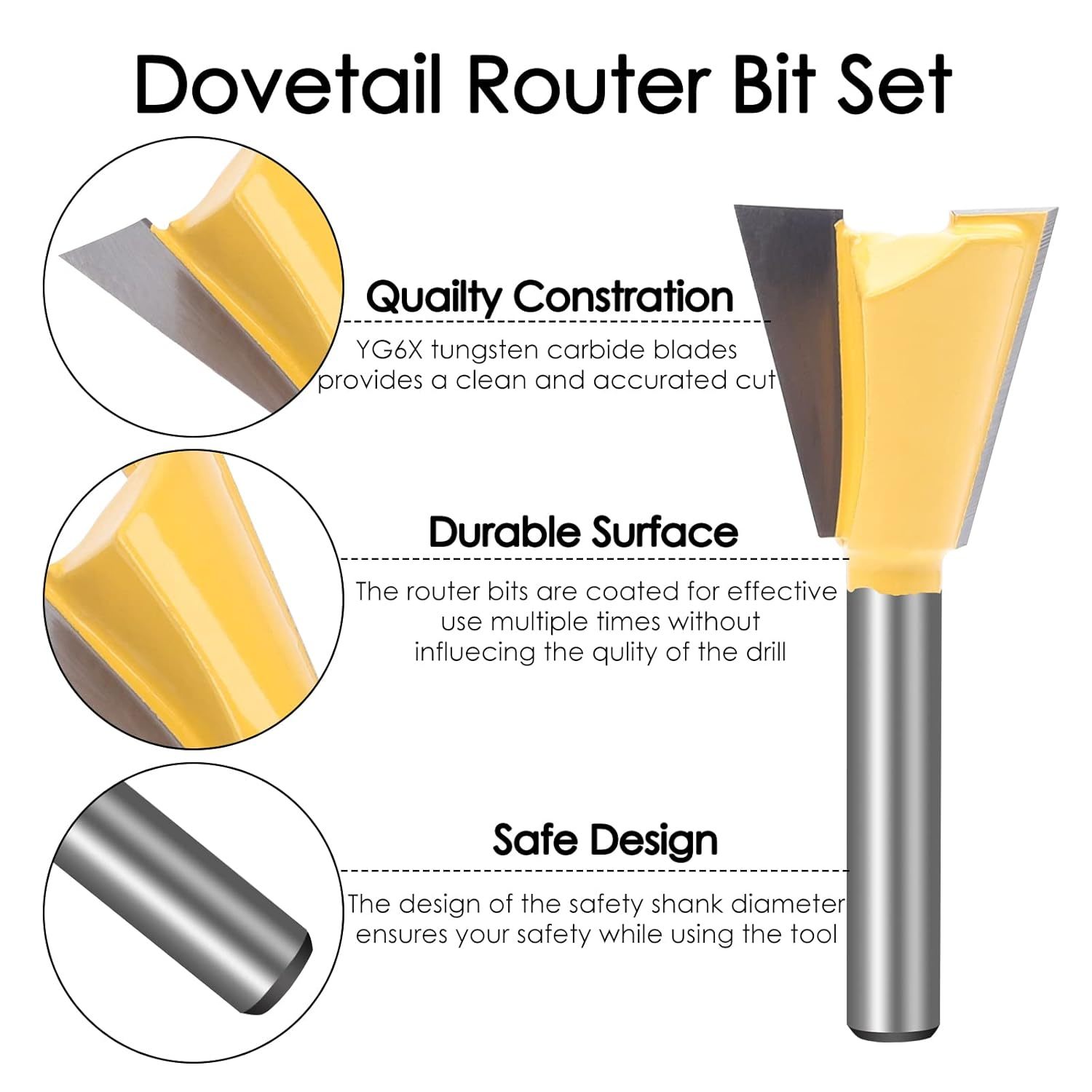 Dovetail Router Bit Set

Quailty Constration

YG6X tungsten carbide blades provides a clean and accurated cut

Durable Surface

The router bits are coated for effective use multiple times without influecing the qulity of the drill

Safe Design

The design of the safety shank diameter ensures your safety while using the tool